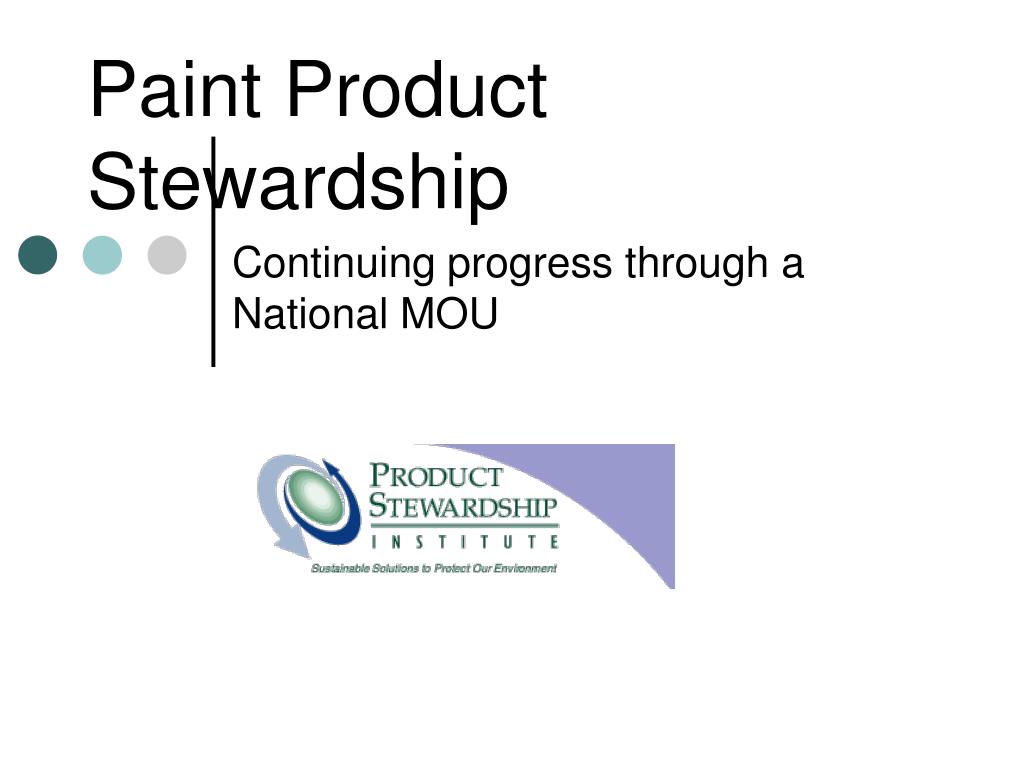 Paint Product Stewardship

Continuing progress through a National MOU

PRODUCT STEWARDSHIP INSTITUTE

Sustainable Solutions to Protect Our Environment